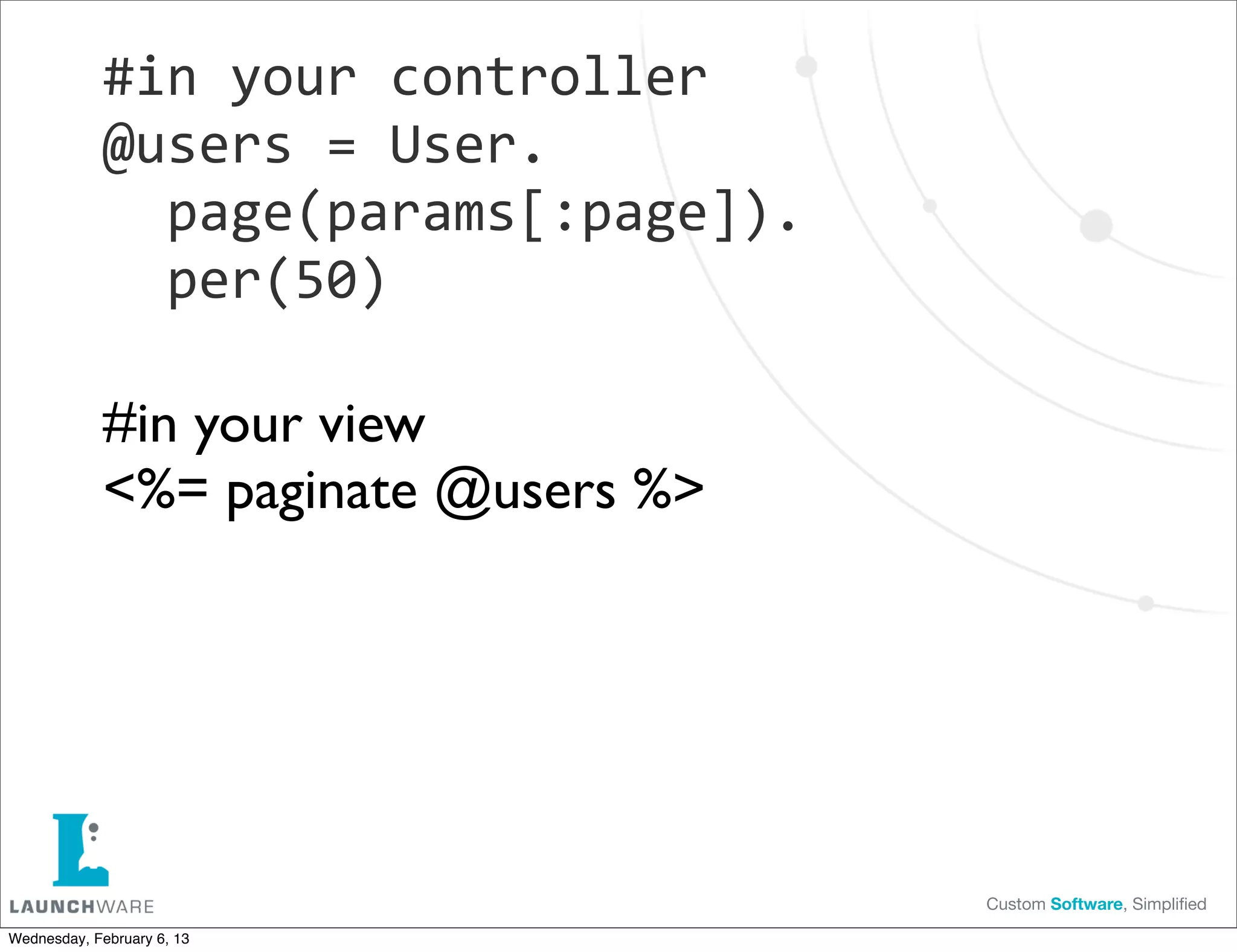 #in your controller
@users = User.
  page(params[:page]).
  per(50)

#in your view
<%= paginate @users %>

LAUNCHWARE

Custom Software, Simplified

Wednesday, February 6, 13